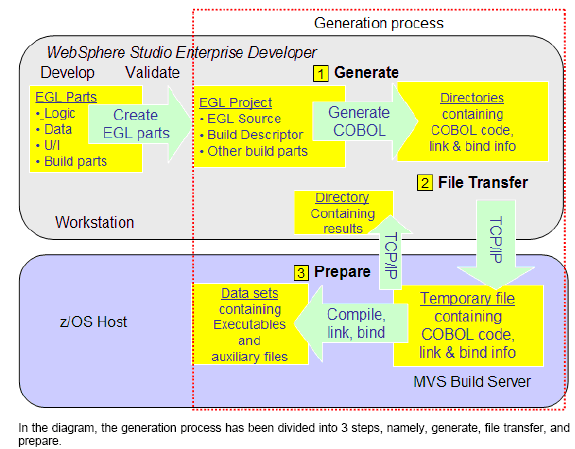 Generation process

WebSphere Studio Enterprise Developer

Develop

Validate

1 Generate

EGL Parts
• Logic
• Data
• U/I
• Build parts

Create EGL parts

EGL Project
• EGL Source
• Build Descriptor
• Other build parts

Generate COBOL

Directories containing COBOL code, link & bind info

2 File Transfer

Directory Containing results

Workstation

TCP/IP

TCP/IP

3 Prepare

z/OS Host

Data sets containing Executables and auxiliary files

Compile, link, bind

Temporary file containing COBOL code, link & bind info

MVS Build Server

In the diagram, the generation process has been divided into 3 steps, namely, generate, file transfer, and prepare.